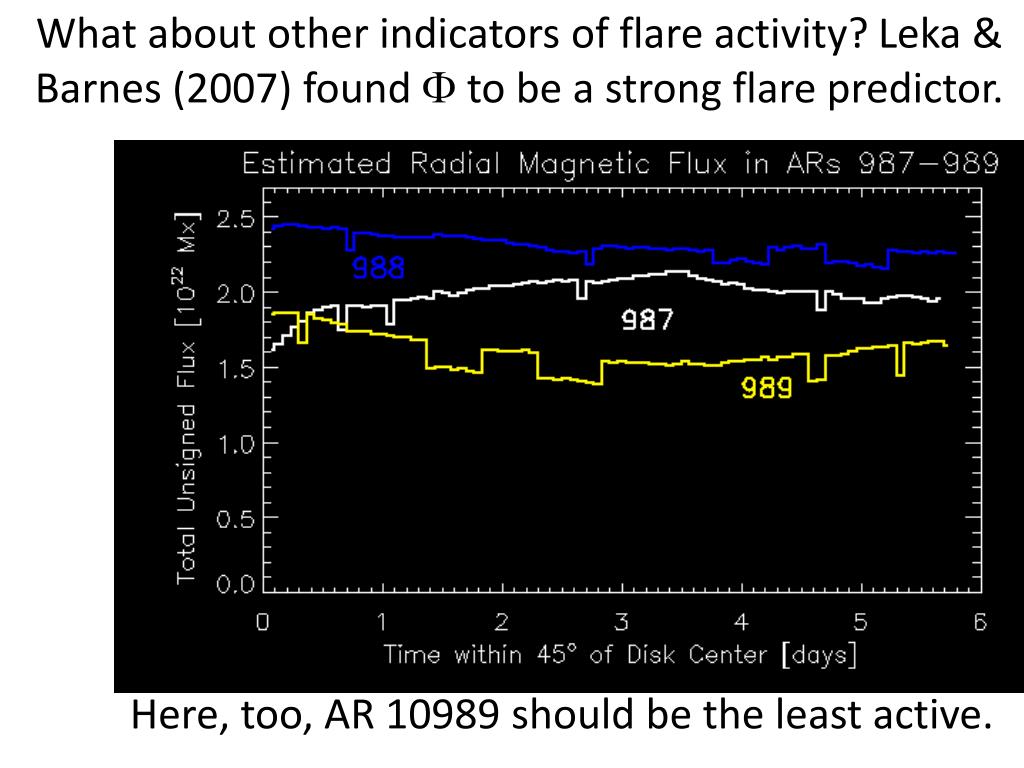 What about other indicators of flare activity? Leka & Barnes (2007) found $\Phi$ to be a strong flare predictor.

Estimated Radial Magnetic Flux in ARs 987–989

Total Unsigned Flux [$10^{22}$ Mx]

2.5
2.0
1.5
1.0
0.5
0.0

988
987
989

0 1 2 3 4 5 6

Time within 45° of Disk Center [days]

Here, too, AR 10989 should be the least active.